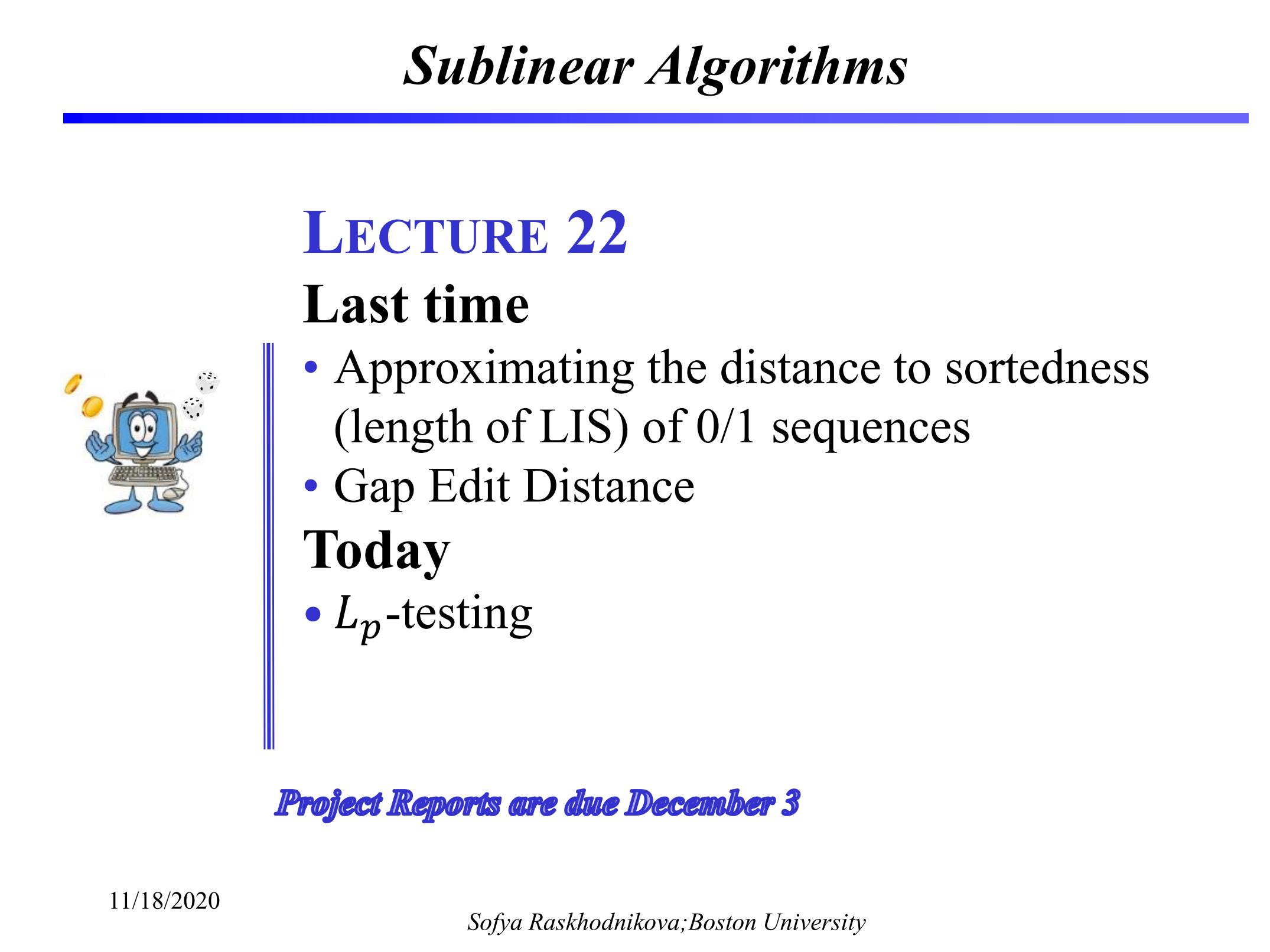 Sublinear Algorithms

LECTURE 22

Last time

• Approximating the distance to sortedness (length of LIS) of 0/1 sequences
• Gap Edit Distance

Today

• $L_p$-testing

Project Reports are due December 3

11/18/2020

Sofya Raskhodnikova;Boston University